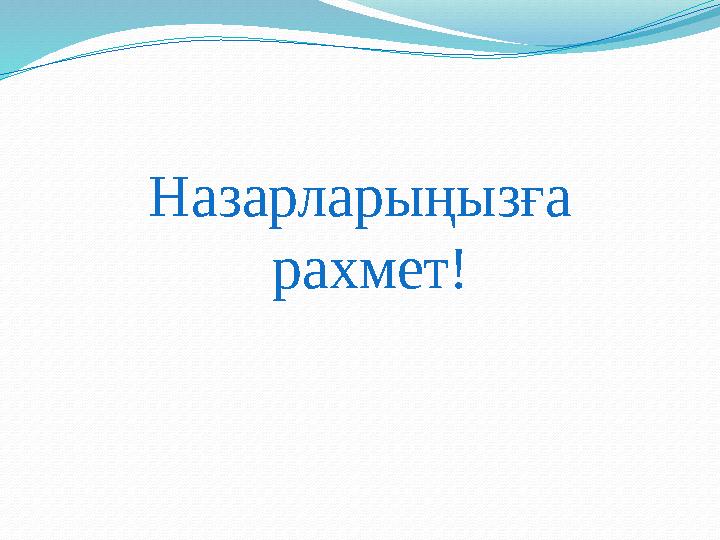 Назарларыңызға рахмет!